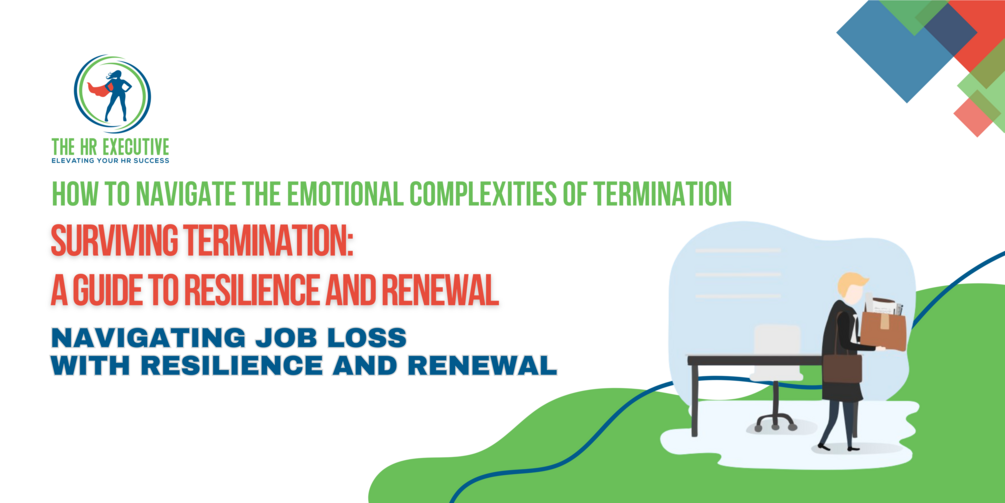 THE HR EXECUTIVE
ELEVATING YOUR HR SUCCESS

HOW TO NAVIGATE THE EMOTIONAL COMPLEXITIES OF TERMINATION

SURVIVING TERMINATION:
A GUIDE TO RESILIENCE AND RENEWAL

NAVIGATING JOB LOSS
WITH RESILIENCE AND RENEWAL